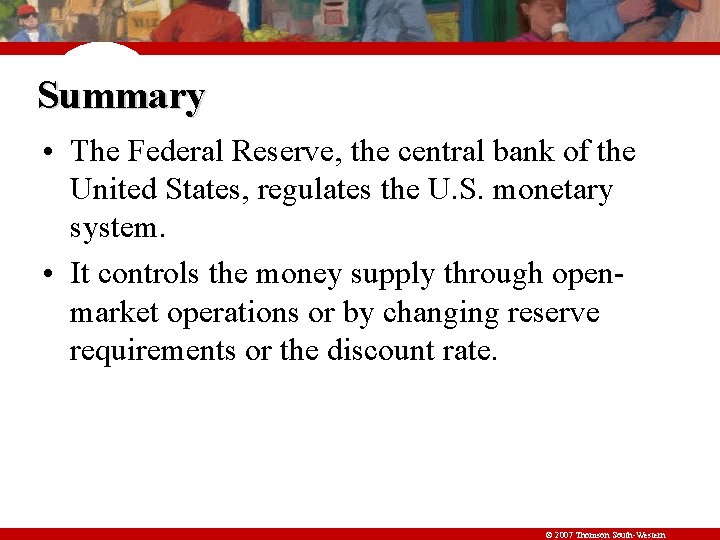 Summary

• The Federal Reserve, the central bank of the United States, regulates the U.S. monetary system.

• It controls the money supply through open-market operations or by changing reserve requirements or the discount rate.

© 2007 Thomson South-Western